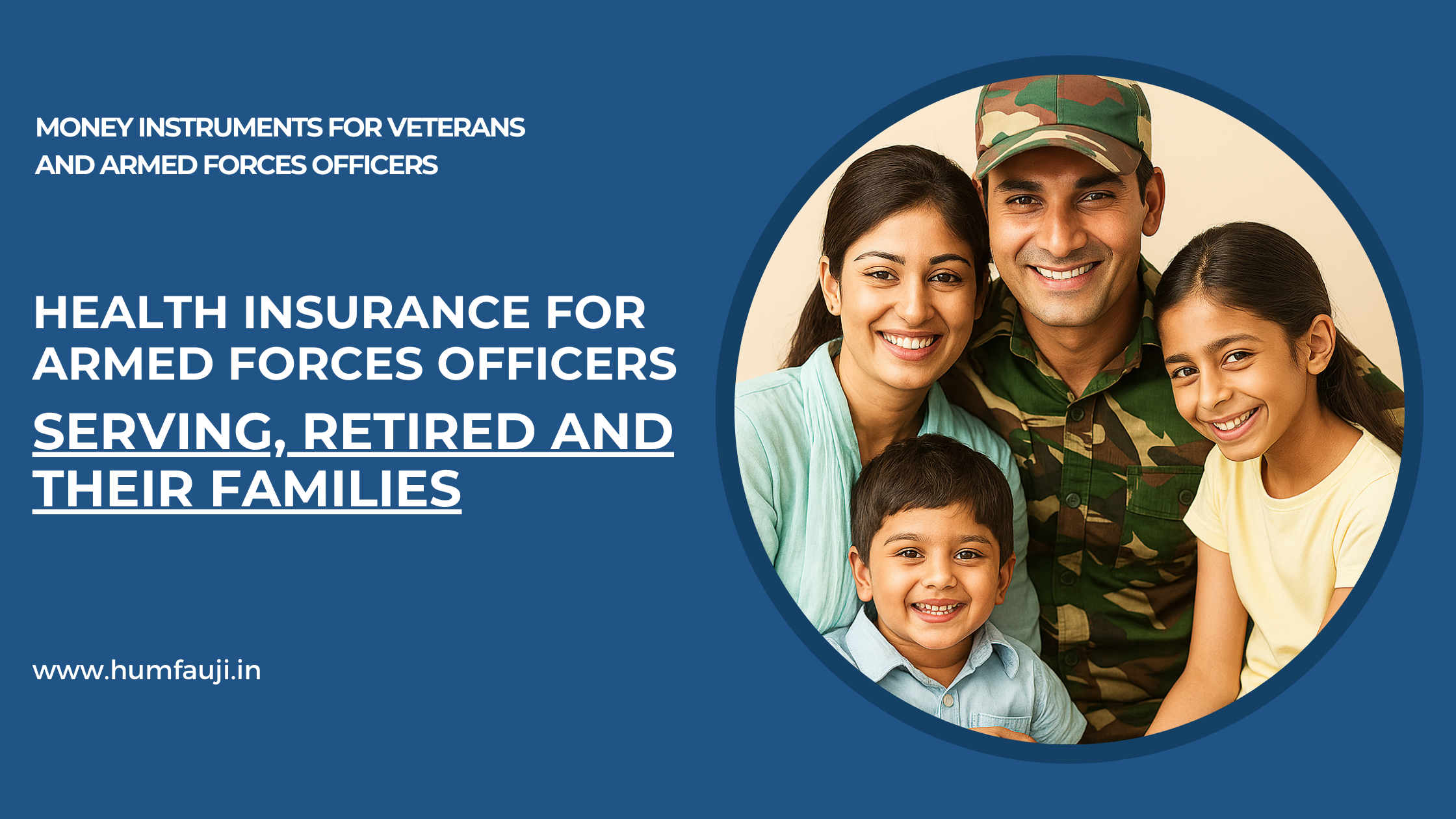 MONEY INSTRUMENTS FOR VETERANS AND ARMED FORCES OFFICERS

HEALTH INSURANCE FOR ARMED FORCES OFFICERS

SERVING, RETIRED AND THEIR FAMILIES

www.humfauji.in